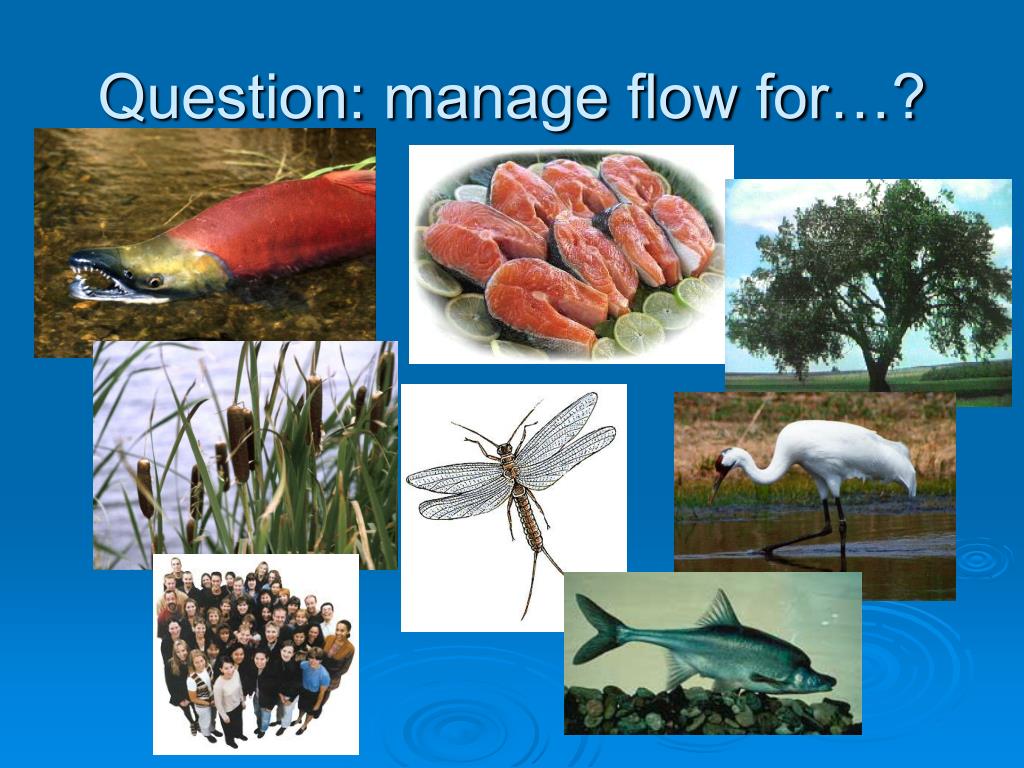 Question: manage flow for…?